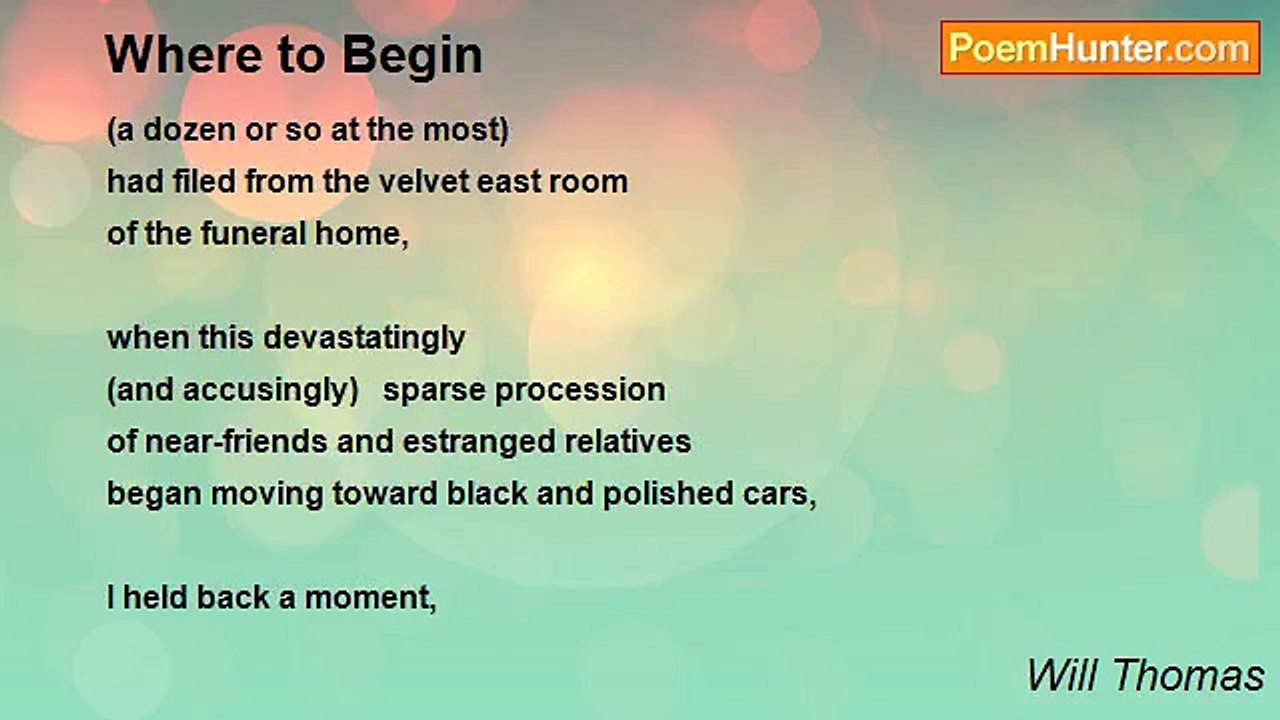 Where to Begin

PoemHunter.com

(a dozen or so at the most)
had filed from the velvet east room
of the funeral home,

when this devastatingly
(and accusingly) sparse procession
of near-friends and estranged relatives
began moving toward black and polished cars,

I held back a moment,

Will Thomas